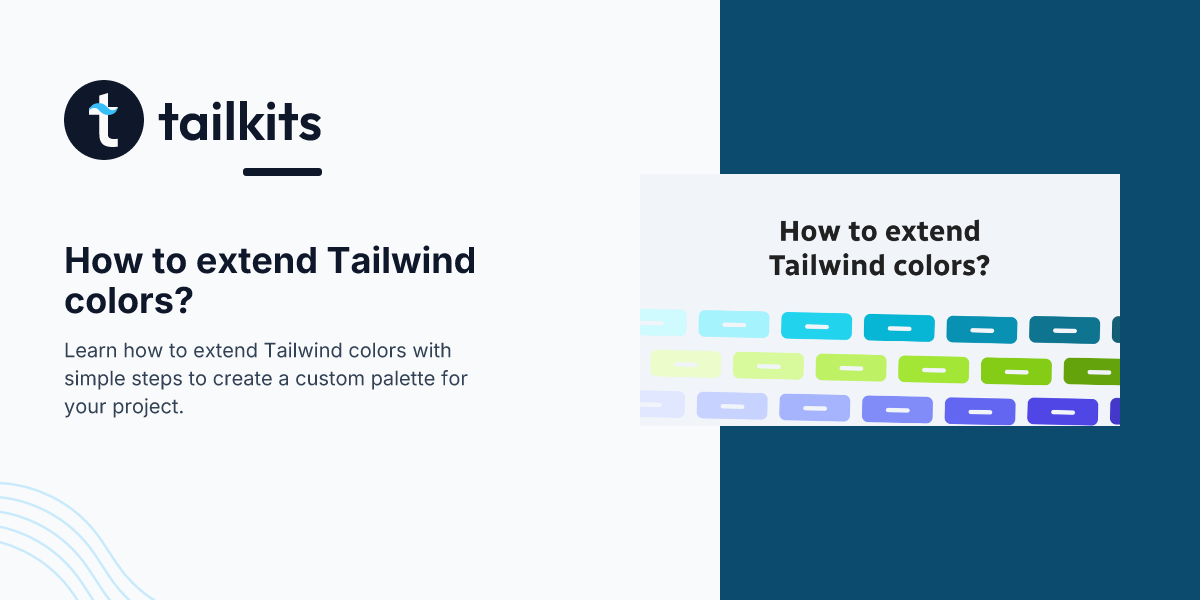 tailkits

How to extend Tailwind colors?

Learn how to extend Tailwind colors with simple steps to create a custom palette for your project.

How to extend Tailwind colors?